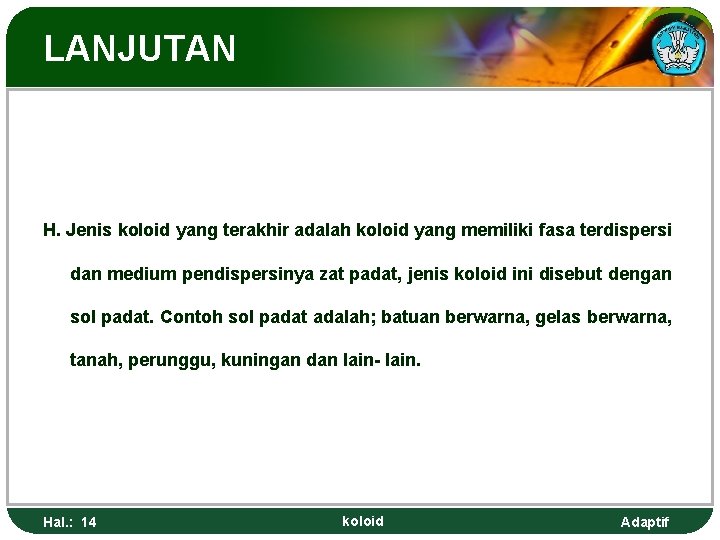 LANJUTAN

H. Jenis koloid yang terakhir adalah koloid yang memiliki fasa terdispersi dan medium pendispersinya zat padat, jenis koloid ini disebut dengan sol padat. Contoh sol padat adalah; batuan berwarna, gelas berwarna, tanah, perunggu, kuningan dan lain- lain.

Hal.: 14

koloid

Adaptif